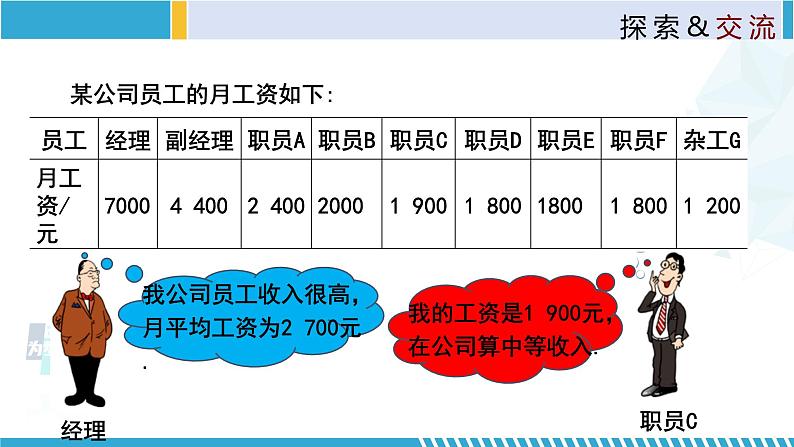 探索&交流

某公司员工的月工资如下:

| 员工 | 经理 | 副经理 | 职员A | 职员B | 职员C | 职员D | 职员E | 职员F | 杂工G |
|---|---|---|---|---|---|---|---|---|---|
| 月工资/元 | 7000 | 4 400 | 2 400 | 2000 | 1 900 | 1 800 | 1800 | 1 800 | 1 200 |

我公司员工收入很高，月平均工资为2 700元.

我的工资是1 900元，在公司算中等收入.

经理

职员C